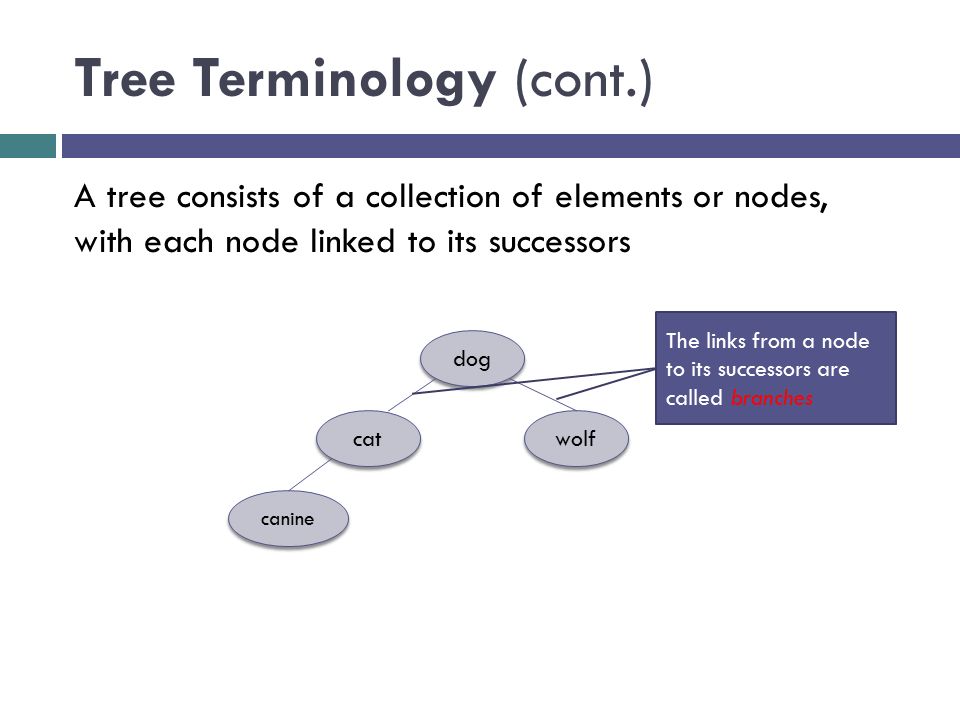 Tree Terminology (cont.)

A tree consists of a collection of elements or nodes, with each node linked to its successors

dog

cat

wolf

canine

The links from a node to its successors are called branches